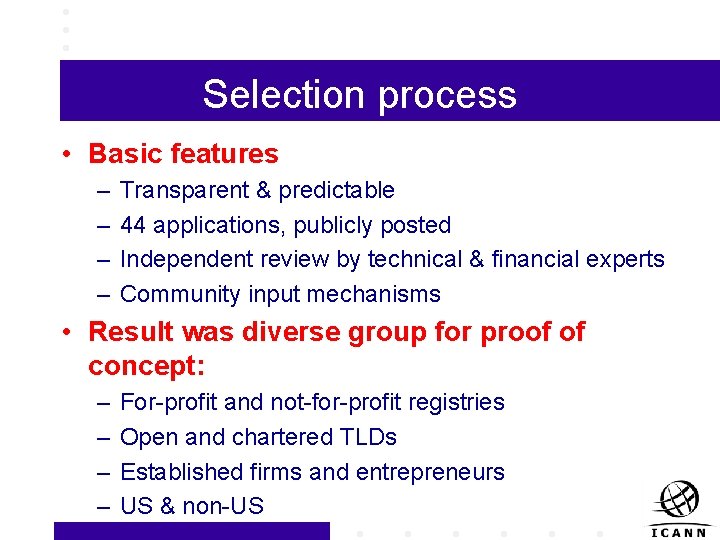 Selection process

• Basic features
– Transparent & predictable
– 44 applications, publicly posted
– Independent review by technical & financial experts
– Community input mechanisms

• Result was diverse group for proof of concept:
– For-profit and not-for-profit registries
– Open and chartered TLDs
– Established firms and entrepreneurs
– US & non-US

ICANN